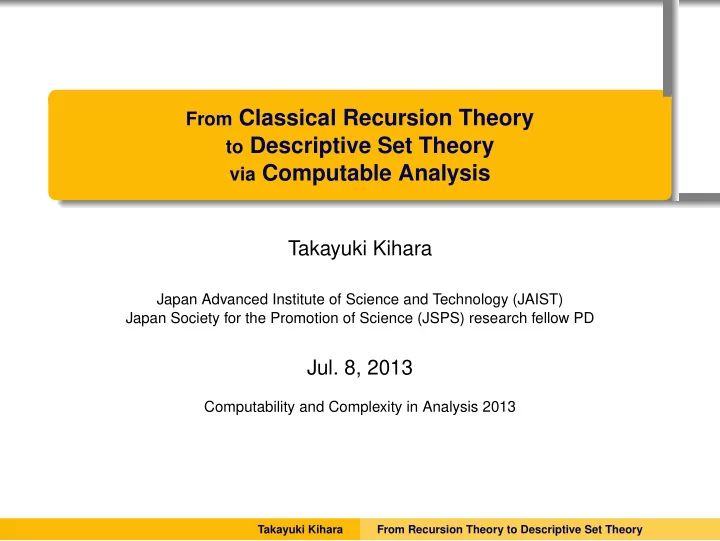 From Classical Recursion Theory
to Descriptive Set Theory
via Computable Analysis

Takayuki Kihara

Japan Advanced Institute of Science and Technology (JAIST)
Japan Society for the Promotion of Science (JSPS) research fellow PD

Jul. 8, 2013

Computability and Complexity in Analysis 2013

Takayuki Kihara From Recursion Theory to Descriptive Set Theory